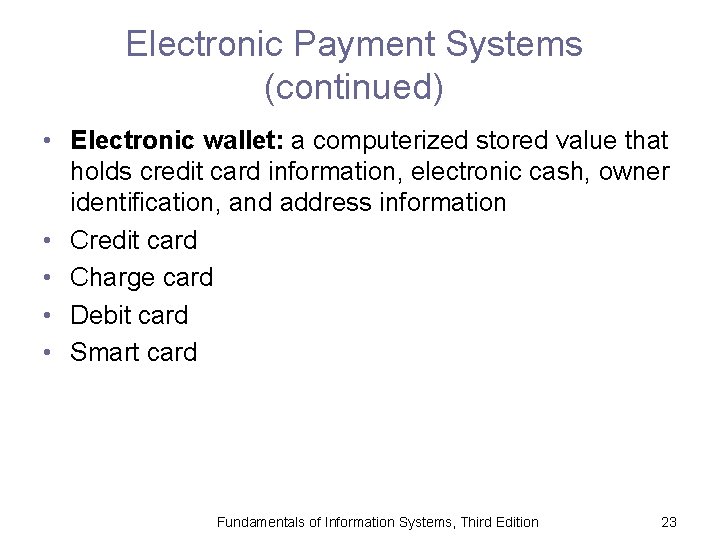 Electronic Payment Systems (continued)

• Electronic wallet: a computerized stored value that holds credit card information, electronic cash, owner identification, and address information
• Credit card
• Charge card
• Debit card
• Smart card

Fundamentals of Information Systems, Third Edition 23